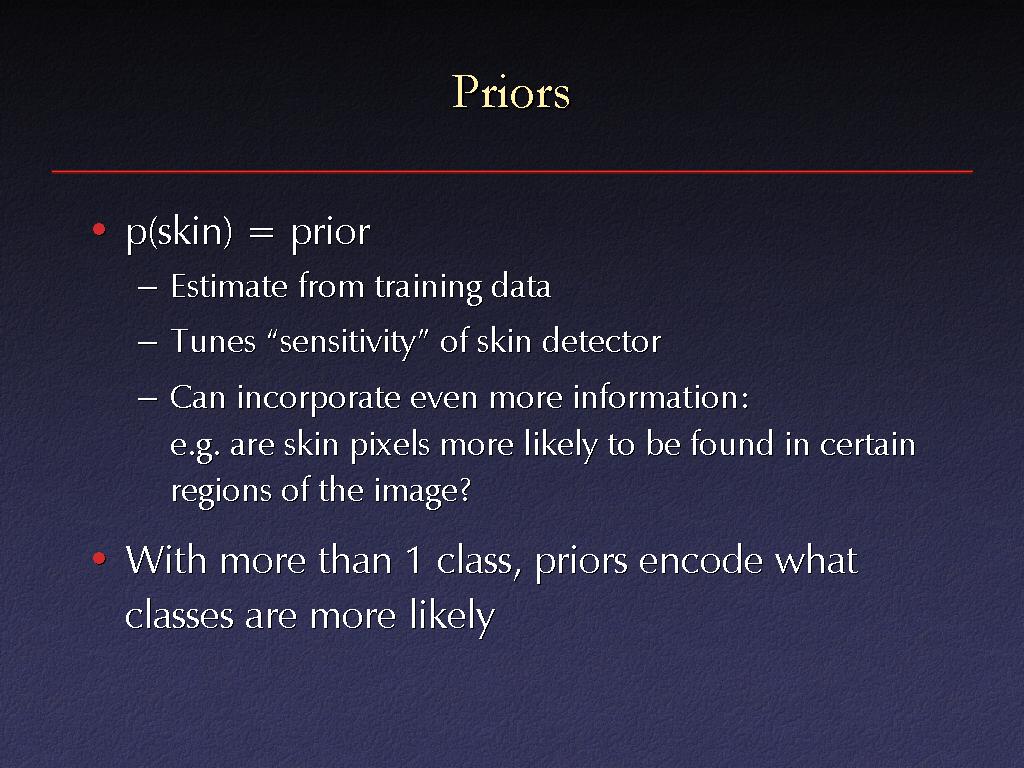 Priors

• p(skin) = prior
  – Estimate from training data
  – Tunes "sensitivity" of skin detector
  – Can incorporate even more information: e.g. are skin pixels more likely to be found in certain regions of the image?

• With more than 1 class, priors encode what classes are more likely